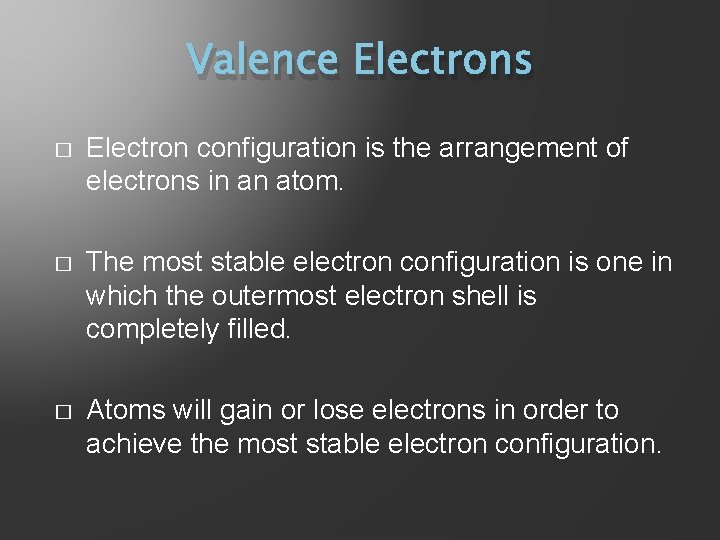 Valence Electrons

□ Electron configuration is the arrangement of electrons in an atom.

□ The most stable electron configuration is one in which the outermost electron shell is completely filled.

□ Atoms will gain or lose electrons in order to achieve the most stable electron configuration.